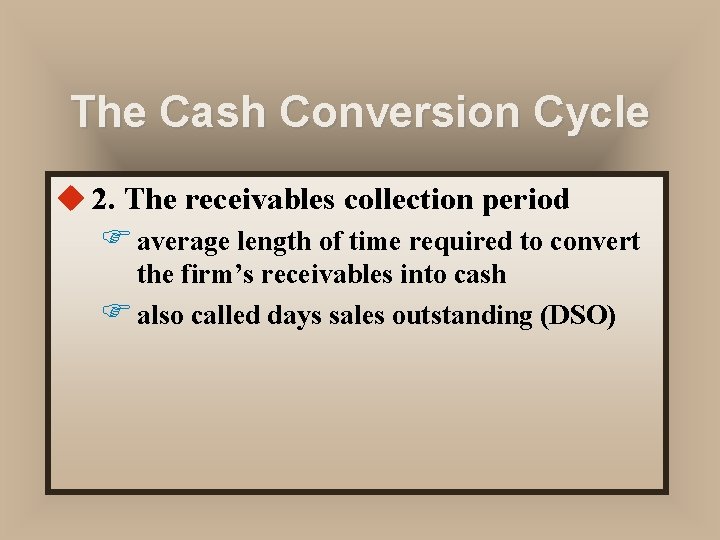 The Cash Conversion Cycle

2. The receivables collection period

average length of time required to convert the firm’s receivables into cash

also called days sales outstanding (DSO)